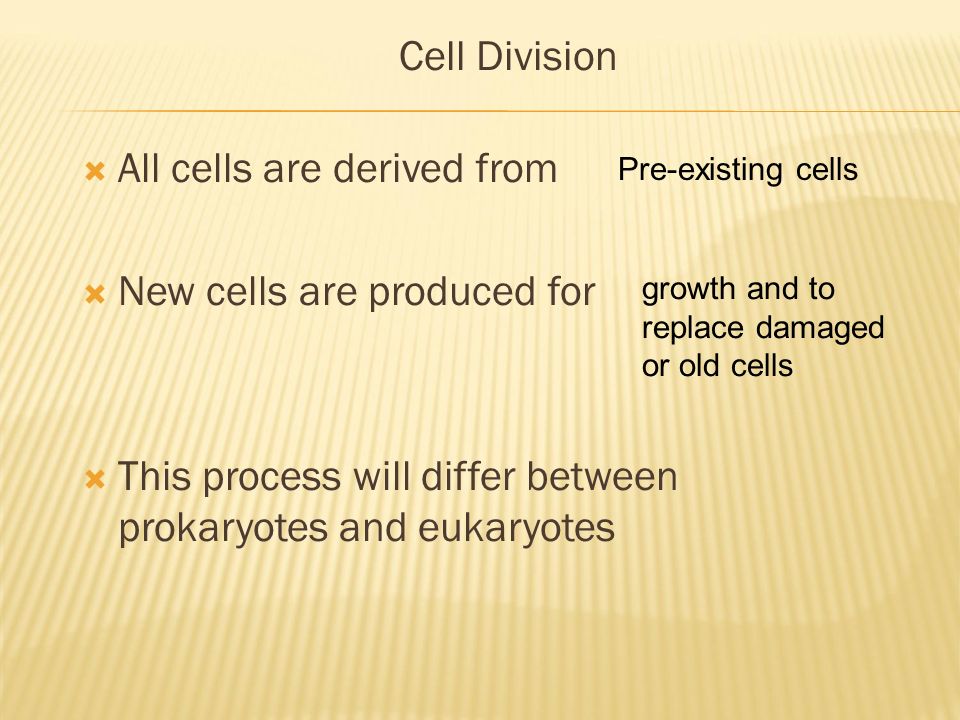 Cell Division

All cells are derived from Pre-existing cells

New cells are produced for growth and to replace damaged or old cells

This process will differ between prokaryotes and eukaryotes